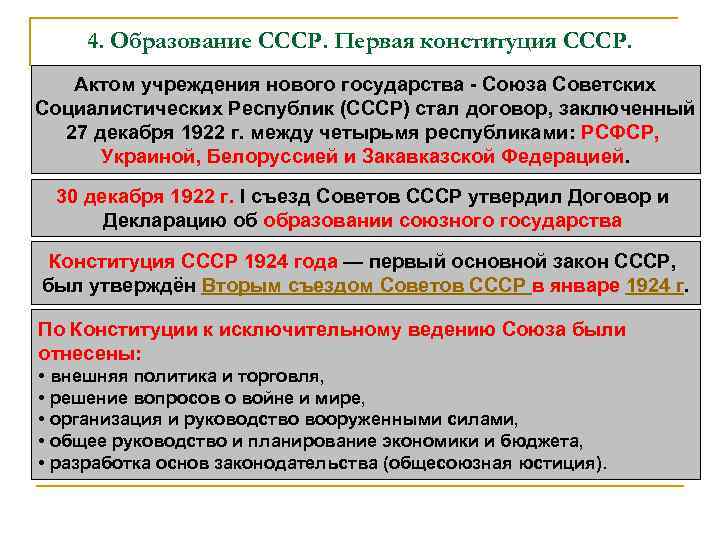 4. Образование СССР. Первая конституция СССР.

Актом учреждения нового государства - Союза Советских Социалистических Республик (СССР) стал договор, заключенный 27 декабря 1922 г. между четырьмя республиками: РСФСР, Украиной, Белоруссией и Закавказской Федерацией.

30 декабря 1922 г. I съезд Советов СССР утвердил Договор и Декларацию об образовании союзного государства

Конституция СССР 1924 года — первый основной закон СССР, был утверждён Вторым съездом Советов СССР в январе 1924 г.

По Конституции к исключительному ведению Союза были отнесены:
• внешняя политика и торговля,
• решение вопросов о войне и мире,
• организация и руководство вооруженными силами,
• общее руководство и планирование экономики и бюджета,
• разработка основ законодательства (общесоюзная юстиция).